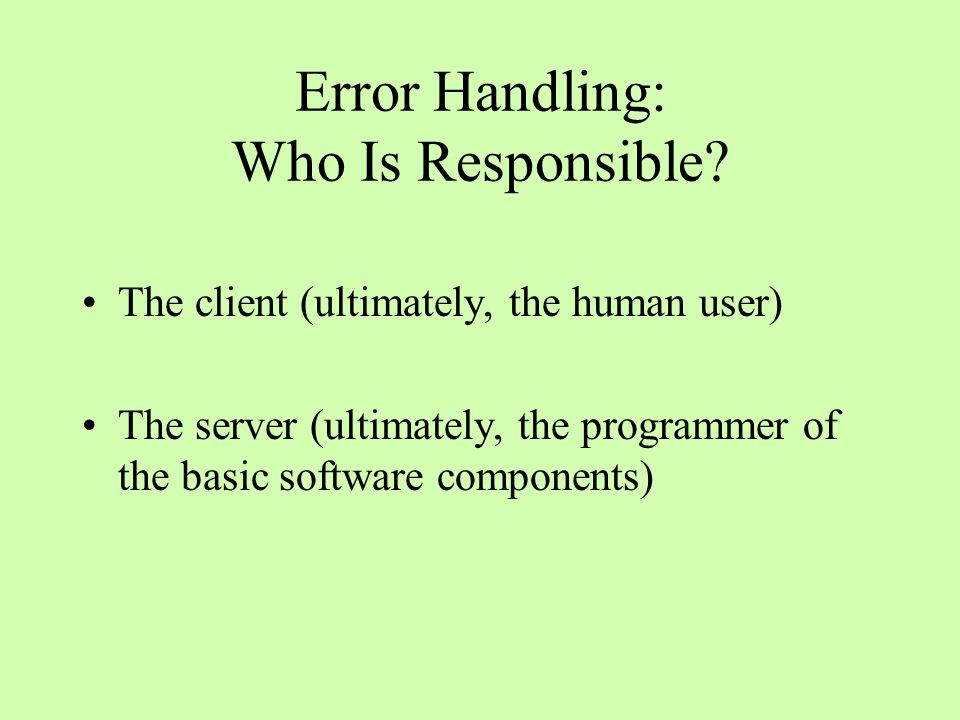 Error Handling:
Who Is Responsible?

• The client (ultimately, the human user)

• The server (ultimately, the programmer of the basic software components)